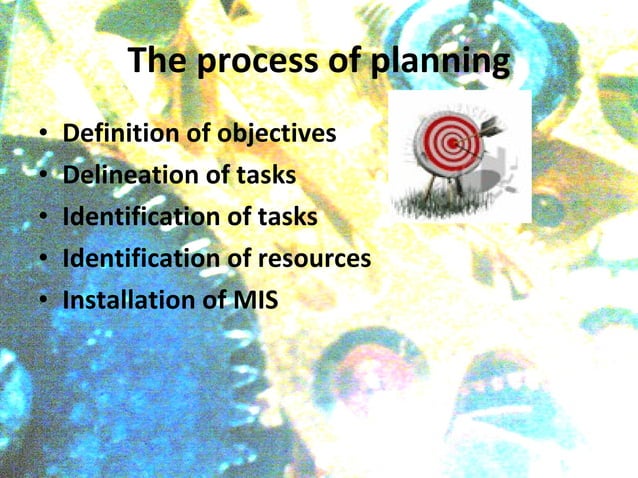 The process of planning

• Definition of objectives
• Delineation of tasks
• Identification of tasks
• Identification of resources
• Installation of MIS